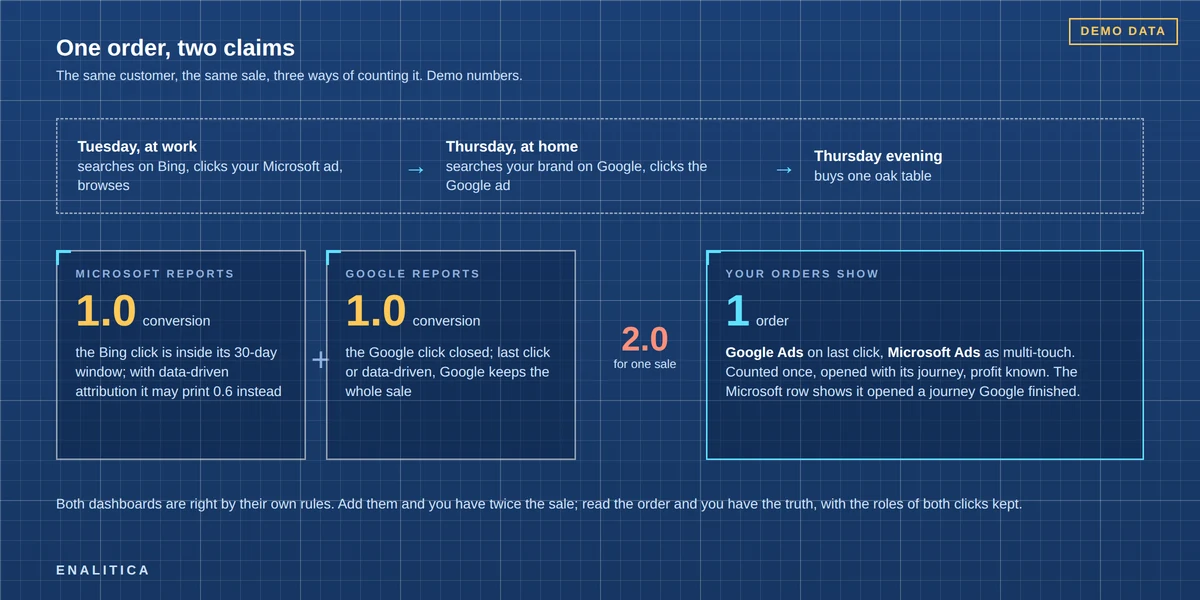 DEMO DATA

One order, two claims

The same customer, the same sale, three ways of counting it. Demo numbers.

Tuesday, at work
searches on Bing, clicks your Microsoft ad, browses

→

Thursday, at home
searches your brand on Google, clicks the Google ad

→

Thursday evening
buys one oak table

MICROSOFT REPORTS
1.0 conversion
the Bing click is inside its 30-day window; with data-driven attribution it may print 0.6 instead

+

GOOGLE REPORTS
1.0 conversion
the Google click closed; last click or data-driven, Google keeps the whole sale

2.0
for one sale

YOUR ORDERS SHOW
1 order
Google Ads on last click, Microsoft Ads as multi-touch. Counted once, opened with its journey, profit known. The Microsoft row shows it opened a journey Google finished.

Both dashboards are right by their own rules. Add them and you have twice the sale; read the order and you have the truth, with the roles of both clicks kept.

ENALITICA